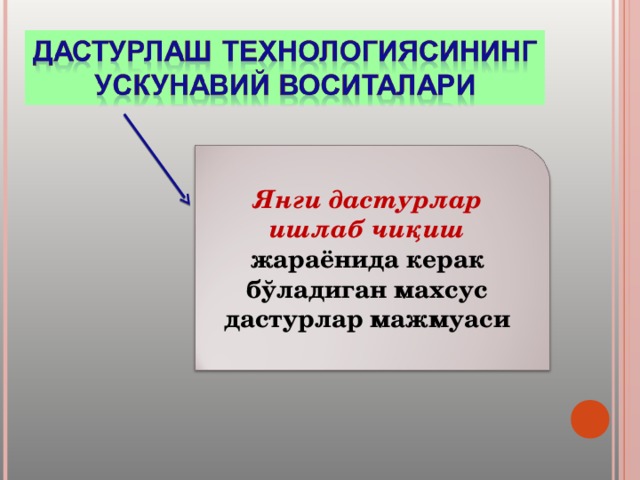 ДАСТУРЛАШ ТЕХНОЛОГИЯСИНИНГ УСКУНАВИЙ ВОСИТАЛАРИ

Янги дастурлар ишлаб чиқиш жараёнида керак бўладиган махсус дастурлар мажмуаси